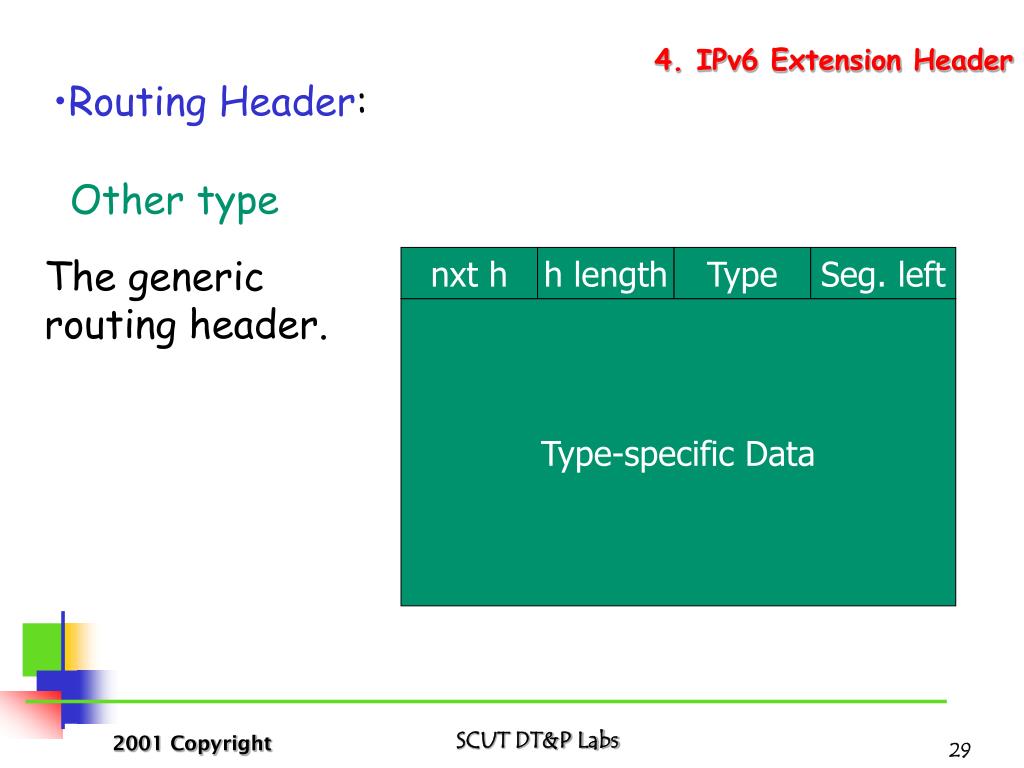 4. IPv6 Extension Header

•Routing Header:

Other type

The generic routing header.

| nxt h | h length | Type | Seg. left |
|---|---|---|---|
| Type-specific Data | | | |

2001 Copyright

SCUT DT&P Labs

29